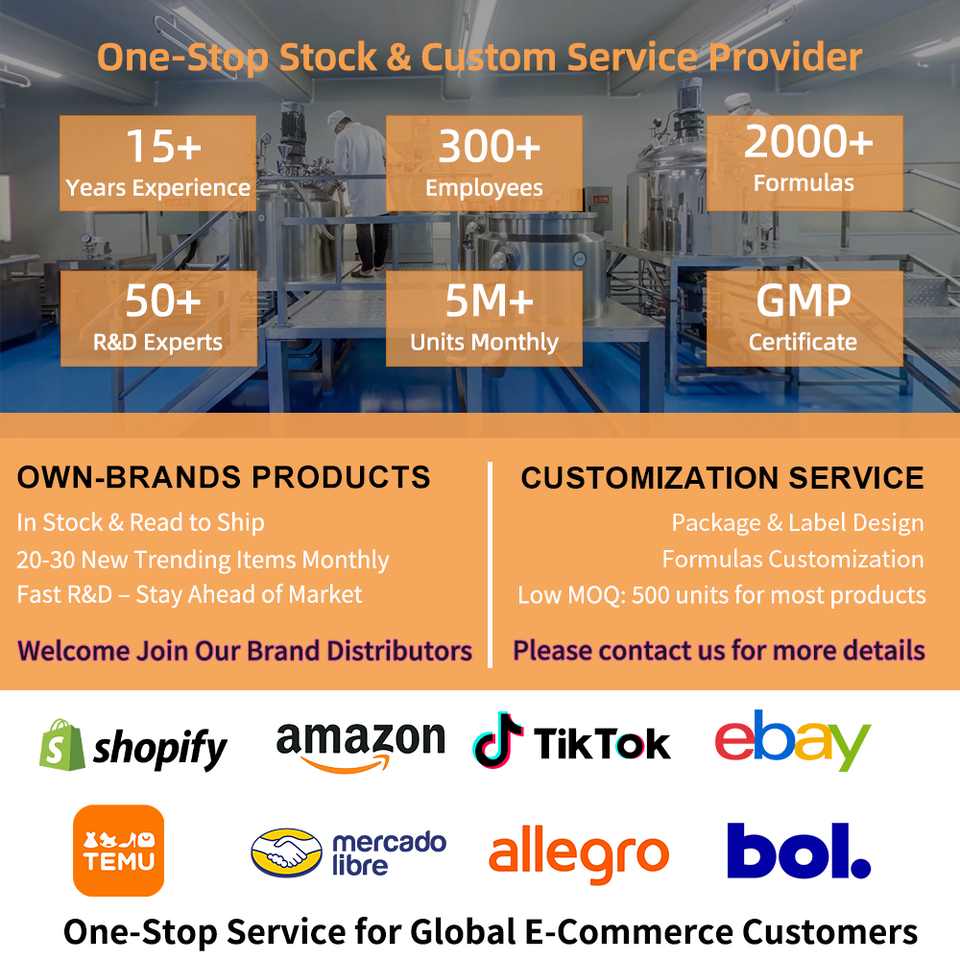 One-Stop Stock & Custom Service Provider

15+
Years Experience

300+
Employees

2000+
Formulas

50+
R&D Experts

5M+
Units Monthly

GMP
Certificate

OWN-BRANDS PRODUCTS
In Stock & Read to Ship
20-30 New Trending Items Monthly
Fast R&D – Stay Ahead of Market
Welcome Join Our Brand Distributors

CUSTOMIZATION SERVICE
Package & Label Design
Formulas Customization
Low MOQ: 500 units for most products
Please contact us for more details

shopify
amazon
TikTok
ebay
TEMU
mercado libre
allegro
bol.

One-Stop Service for Global E-Commerce Customers